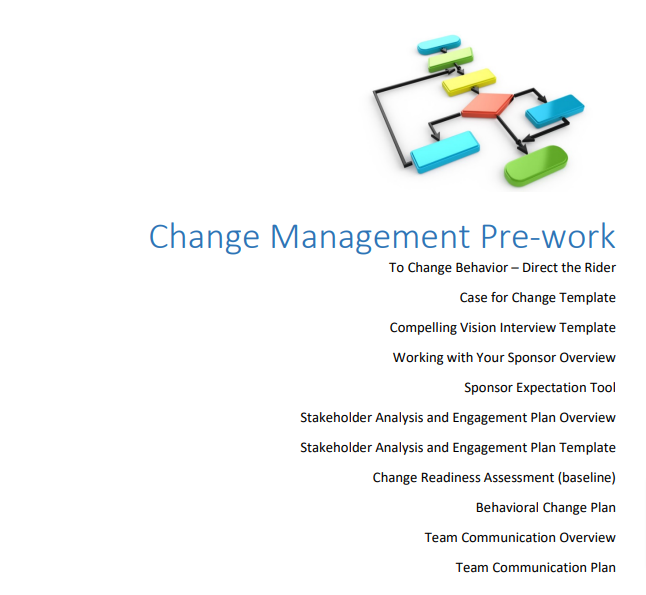 Change Management Pre-work

To Change Behavior – Direct the Rider

Case for Change Template

Compelling Vision Interview Template

Working with Your Sponsor Overview

Sponsor Expectation Tool

Stakeholder Analysis and Engagement Plan Overview

Stakeholder Analysis and Engagement Plan Template

Change Readiness Assessment (baseline)

Behavioral Change Plan

Team Communication Overview

Team Communication Plan